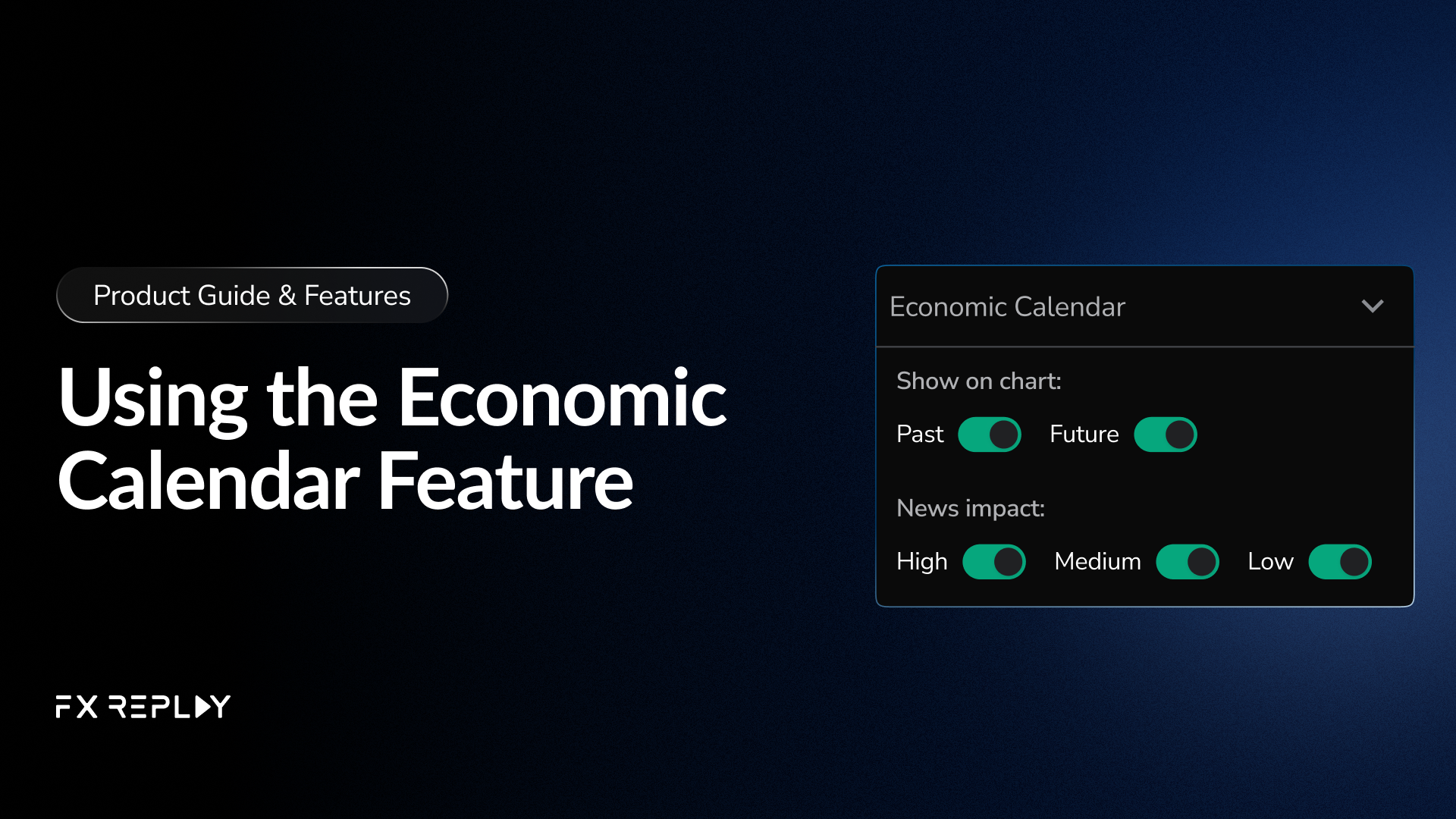 Product Guide & Features

Using the Economic Calendar Feature

FX REPLAY

Economic Calendar

Show on chart:

Past Future

News impact:

High Medium Low